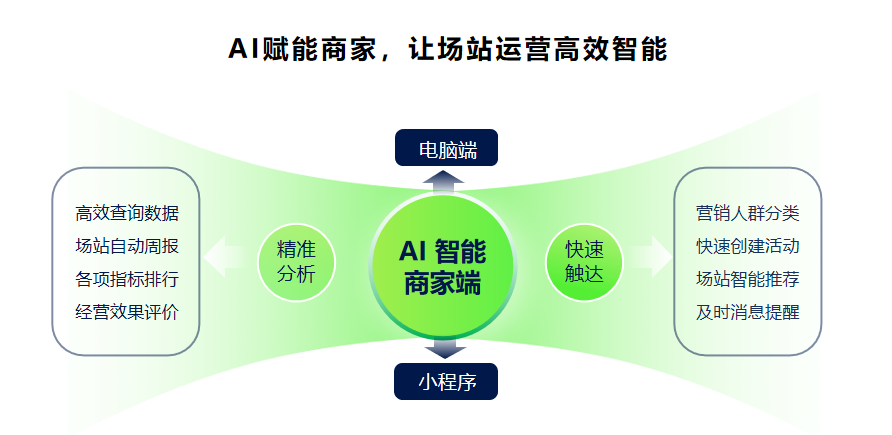 AI赋能商家，让场站运营高效智能

电脑端

高效查询数据
场站自动周报
各项指标排行
经营效果评价

精准分析

AI 智能商家端

快速触达

营销人群分类
快速创建活动
场站智能推荐
及时消息提醒

小程序